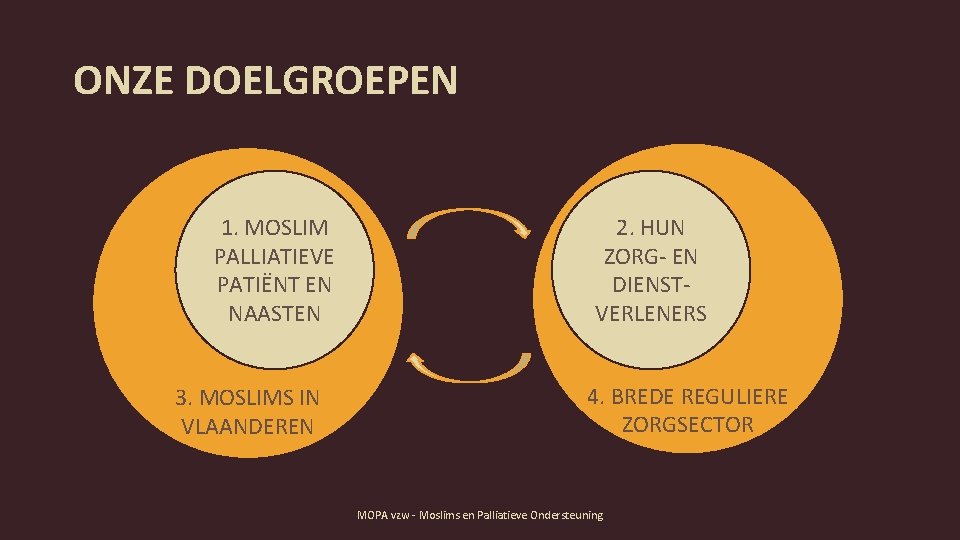 ONZE DOELGROEPEN

1. MOSLIM PALLIATIEVE PATIËNT EN NAASTEN

3. MOSLIMS IN VLAANDEREN

2. HUN ZORG- EN DIENST-VERLENERS

4. BREDE REGULIERE ZORGSECTOR

MOPA vzw - Moslims en Palliatieve Ondersteuning